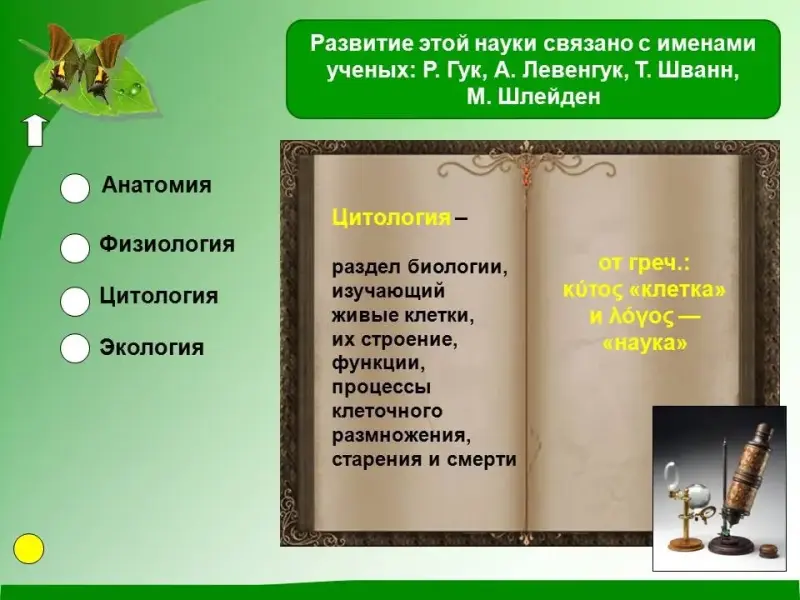 Развитие этой науки связано с именами ученых: Р. Гук, А. Левенгук, Т. Шванн, М. Шлейден

Анатомия

Физиология

Цитология

Экология

Цитология –

раздел биологии, изучающий живые клетки, их строение, функции, процессы клеточного размножения, старения и смерти

от греч.: κύτος «клетка» и λόγος — «наука»